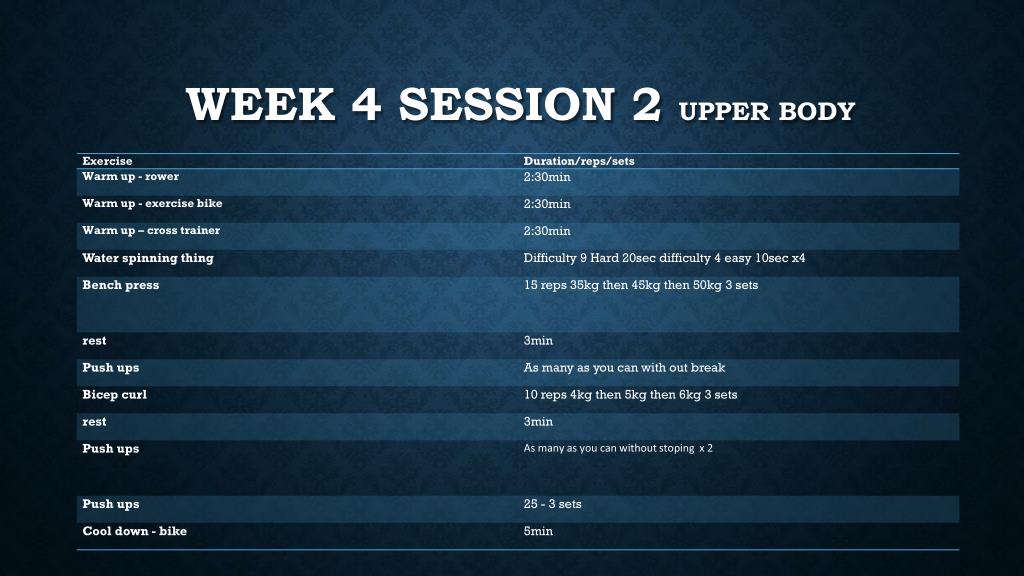 WEEK 4 SESSION 2 UPPER BODY

| Exercise | Duration/reps/sets |
|---|---|
| Warm up - rower | 2:30min |
| Warm up - exercise bike | 2:30min |
| Warm up – cross trainer | 2:30min |
| Water spinning thing | Difficulty 9 Hard 20sec difficulty 4 easy 10sec x4 |
| Bench press | 15 reps 35kg then 45kg then 50kg 3 sets |
| rest | 3min |
| Push ups | As many as you can with out break |
| Bicep curl | 10 reps 4kg then 5kg then 6kg 3 sets |
| rest | 3min |
| Push ups | As many as you can without stoping x 2 |
| Push ups | 25 - 3 sets |
| Cool down - bike | 5min |